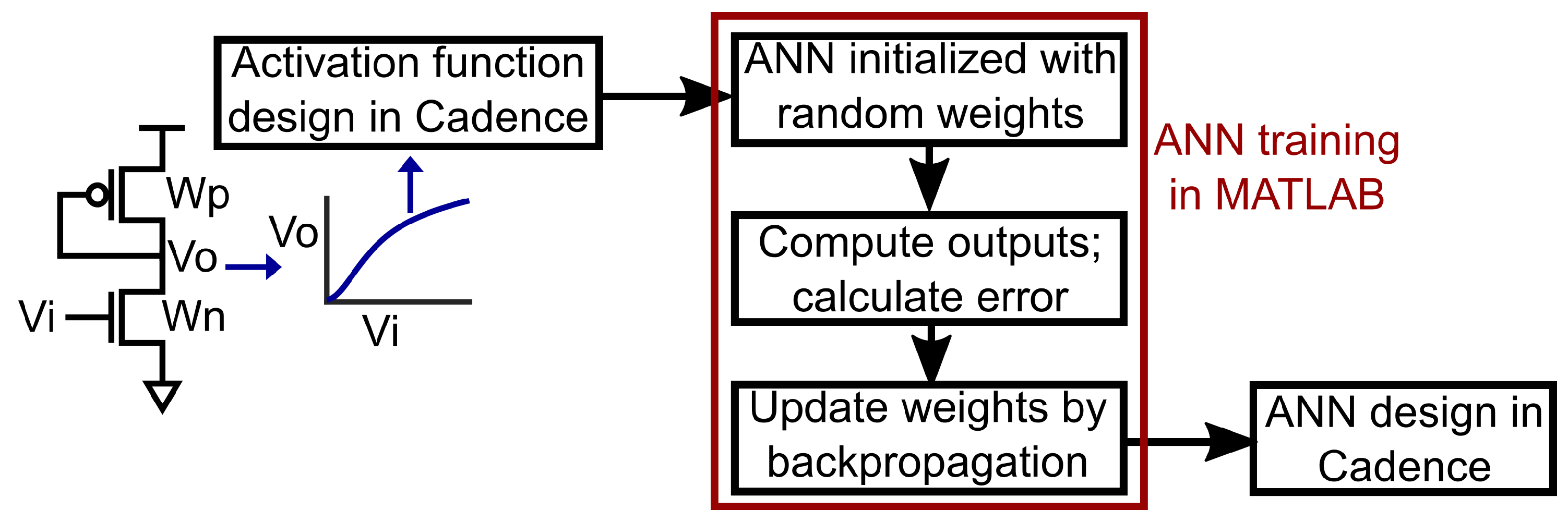 Wp
Vo
Vi
Wn
Vo
Vi
Activation function design in Cadence
ANN initialized with random weights
Compute outputs; calculate error
Update weights by backpropagation
ANN training in MATLAB
ANN design in Cadence